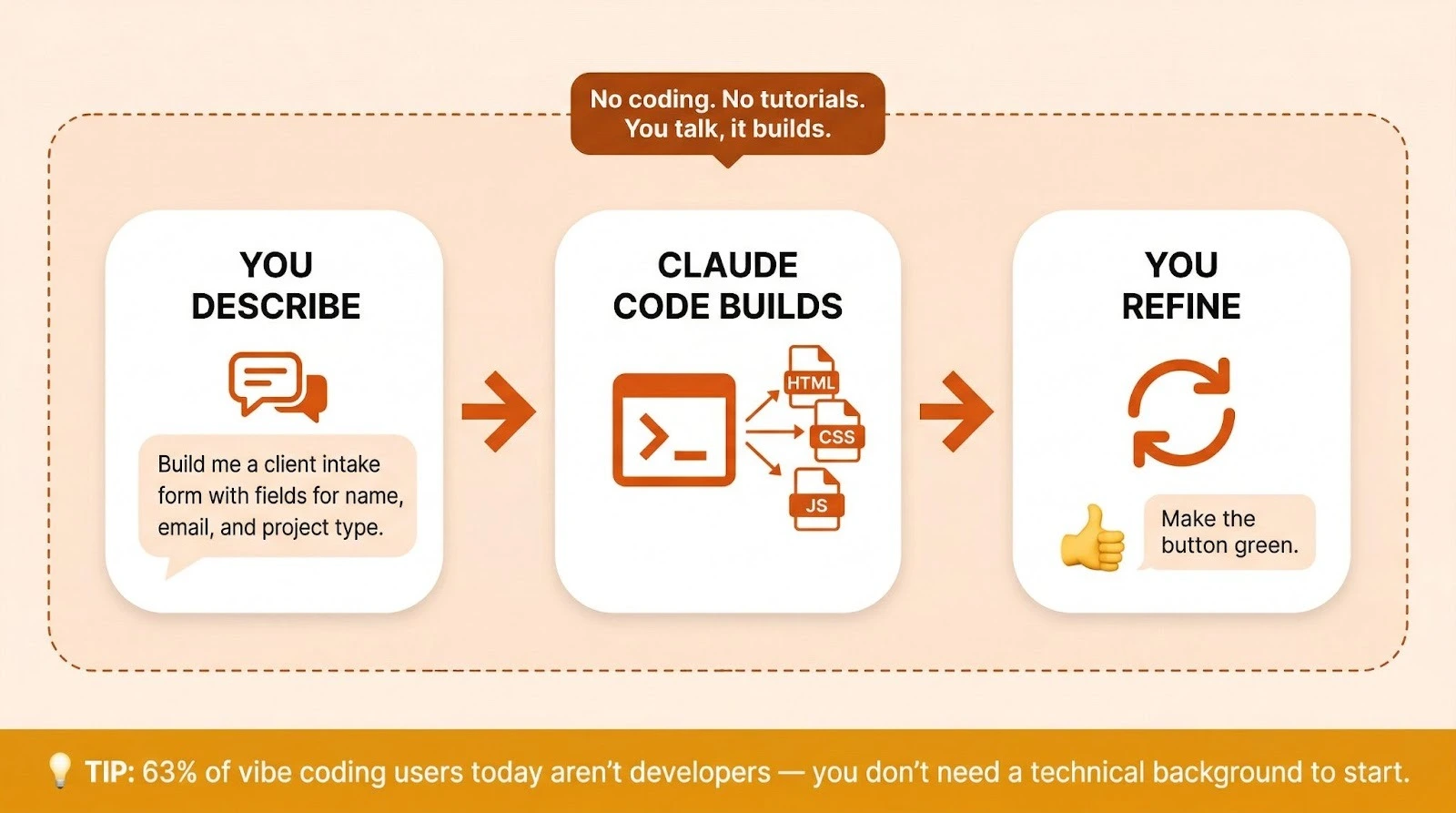 No coding. No tutorials. You talk, it builds.

YOU DESCRIBE

Build me a client intake form with fields for name, email, and project type.

CLAUDE CODE BUILDS

HTML

CSS

JS

YOU REFINE

Make the button green.

TIP: 63% of vibe coding users today aren't developers — you don't need a technical background to start.